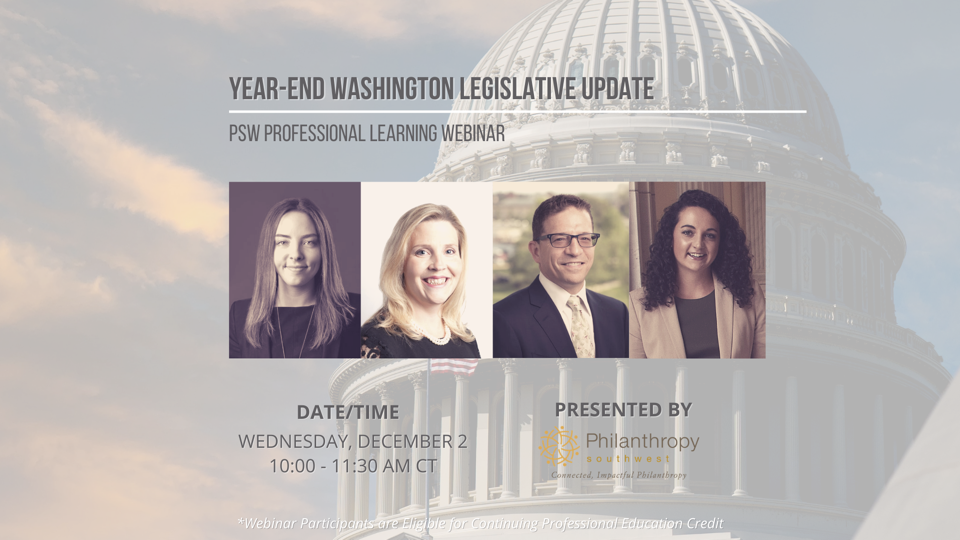 YEAR-END WASHINGTON LEGISLATIVE UPDATE

PSW PROFESSIONAL LEARNING WEBINAR

DATE/TIME

WEDNESDAY, DECEMBER 2

10:00 - 11:30 AM CT

PRESENTED BY

Philanthropy southwest

Connected, Impactful Philanthropy

*Webinar Participants are Eligible for Continuing Professional Education Credit